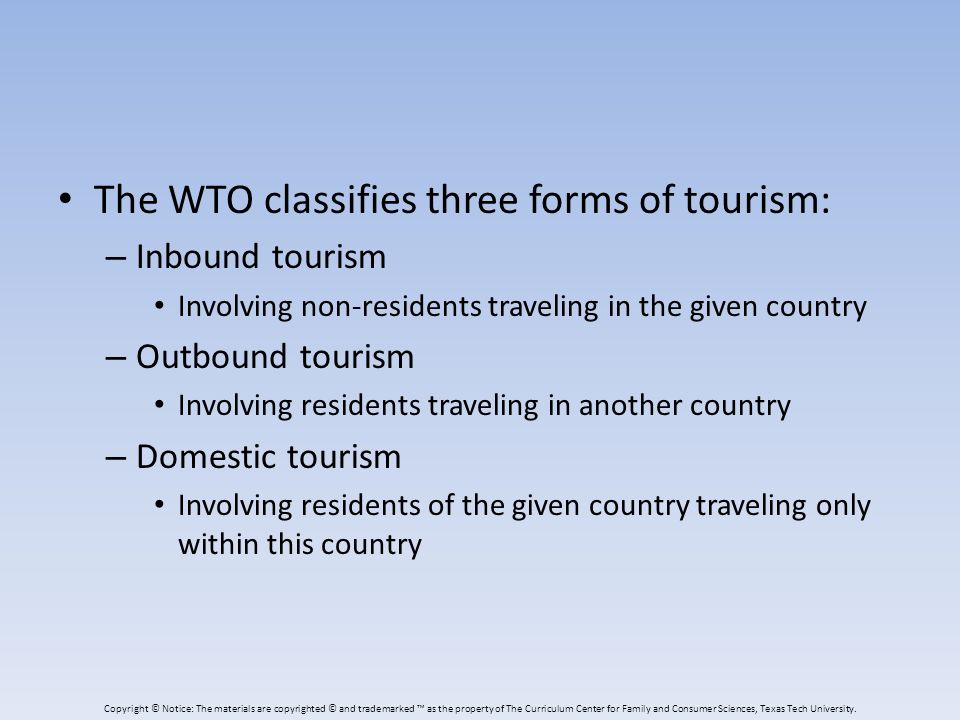 • The WTO classifies three forms of tourism:

– Inbound tourism

• Involving non-residents traveling in the given country

– Outbound tourism

• Involving residents traveling in another country

– Domestic tourism

• Involving residents of the given country traveling only within this country

Copyright © Notice: The materials are copyrighted © and trademarked ™ as the property of The Curriculum Center for Family and Consumer Sciences, Texas Tech University.